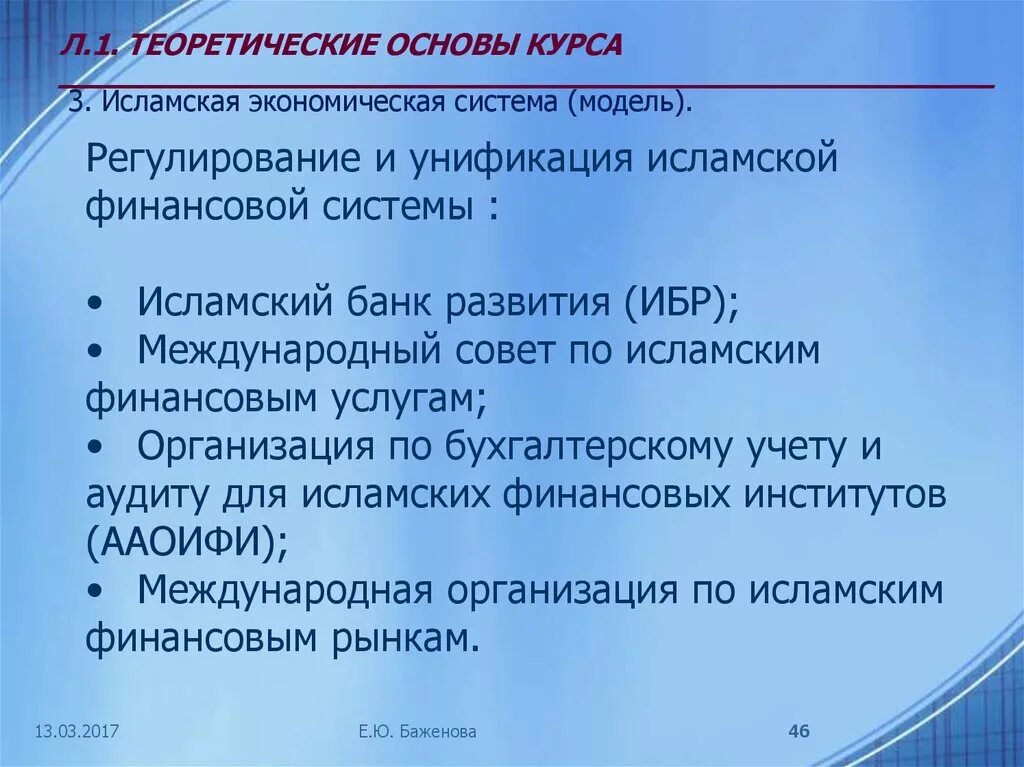 Л.1. ТЕОРЕТИЧЕСКИЕ ОСНОВЫ КУРСА

3. Исламская экономическая система (модель).

Регулирование и унификация исламской финансовой системы :

• Исламский банк развития (ИБР);
• Международный совет по исламским финансовым услугам;
• Организация по бухгалтерскому учету и аудиту для исламских финансовых институтов (ААОИФИ);
• Международная организация по исламским финансовым рынкам.

13.03.2017

Е.Ю. Баженова

46